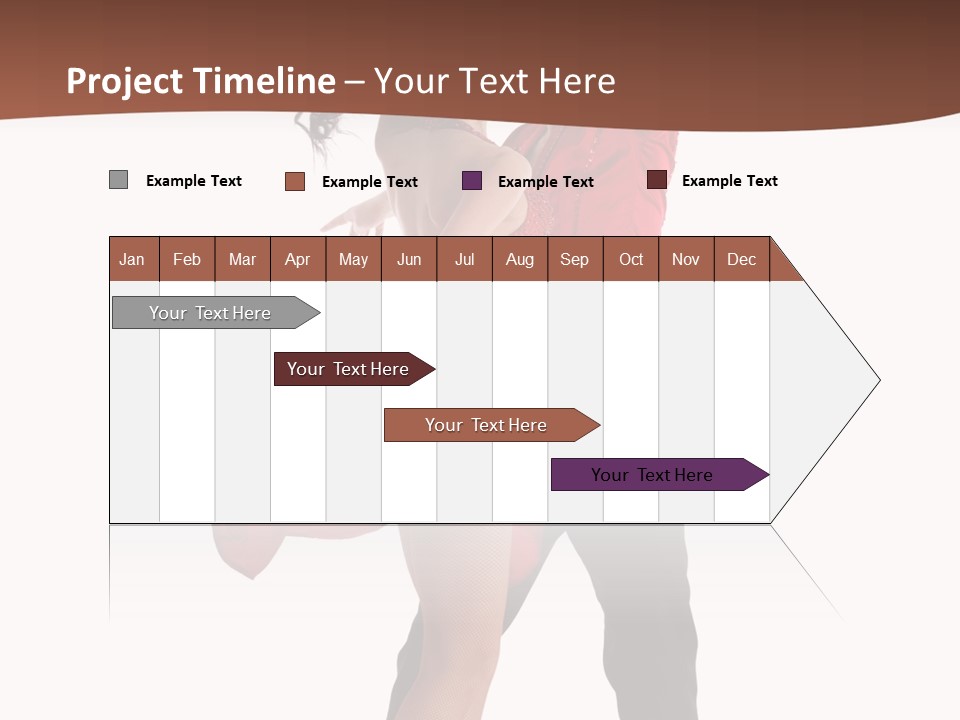 Project Timeline – Your Text Here

Example Text
Example Text
Example Text
Example Text

| Jan | Feb | Mar | Apr | May | Jun | Jul | Aug | Sep | Oct | Nov | Dec |
|---|---|---|---|---|---|---|---|---|---|---|---|

Your Text Here

Your Text Here

Your Text Here

Your Text Here